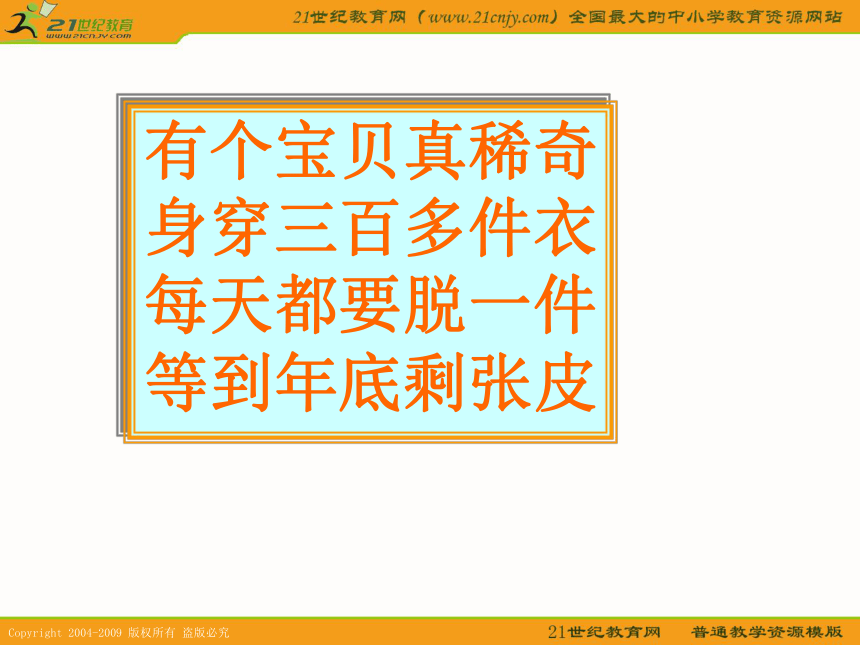 21世纪教育
www.21cnjy.com

21世纪教育网（www.21cnjy.com）全国最大的中小学教育资源网站

有个宝贝真稀奇
身穿三百多件衣
每天都要脱一件
等到年底剩张皮

Copyright 2004-2009 版权所有 盗版必究

21世纪教育网 普通教学资源模版